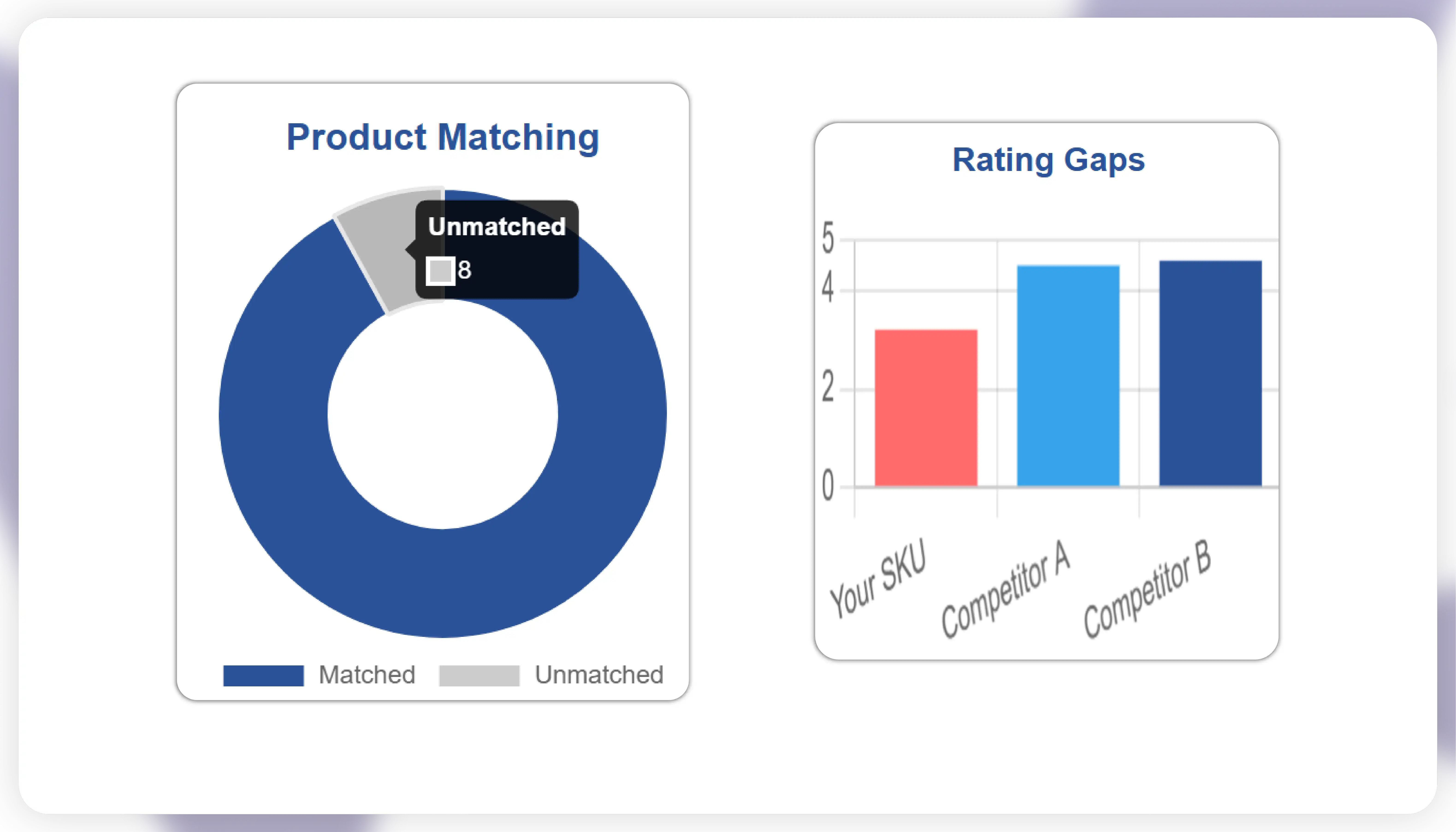 Product Matching

Unmatched
8

Matched Unmatched

Rating Gaps

5
4
2
0

Your SKU
Competitor A
Competitor B